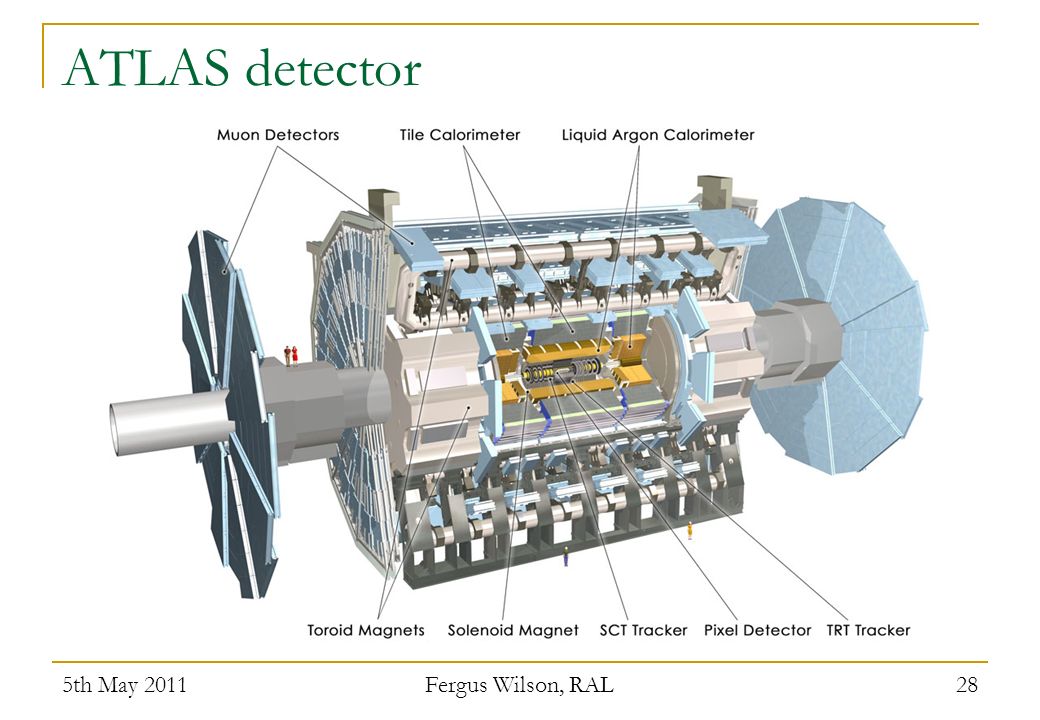 ATLAS detector

Muon Detectors
Tile Calorimeter
Liquid Argon Calorimeter

Toroid Magnets
Solenoid Magnet
SCT Tracker
Pixel Detector
TRT Tracker

5th May 2011
Fergus Wilson, RAL
28